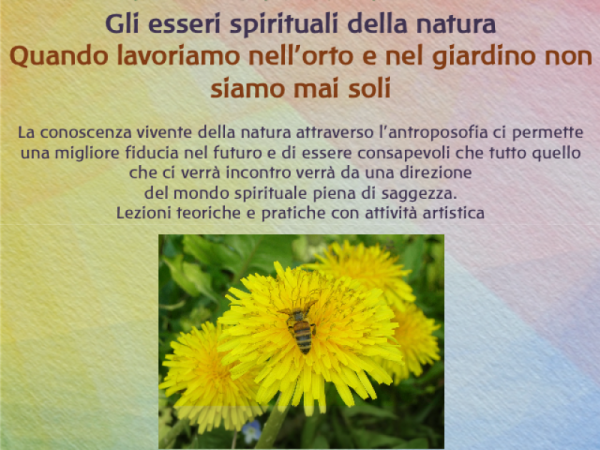 Gli esseri spirituali della natura
Quando lavoriamo nell'orto e nel giardino non siamo mai soli

La conoscenza vivente della natura attraverso l'antroposofia ci permette una migliore fiducia nel futuro e di essere consapevoli che tutto quello che ci verrà incontro verrà da una direzione del mondo spirituale piena di saggezza.
Lezioni teoriche e pratiche con attività artistica